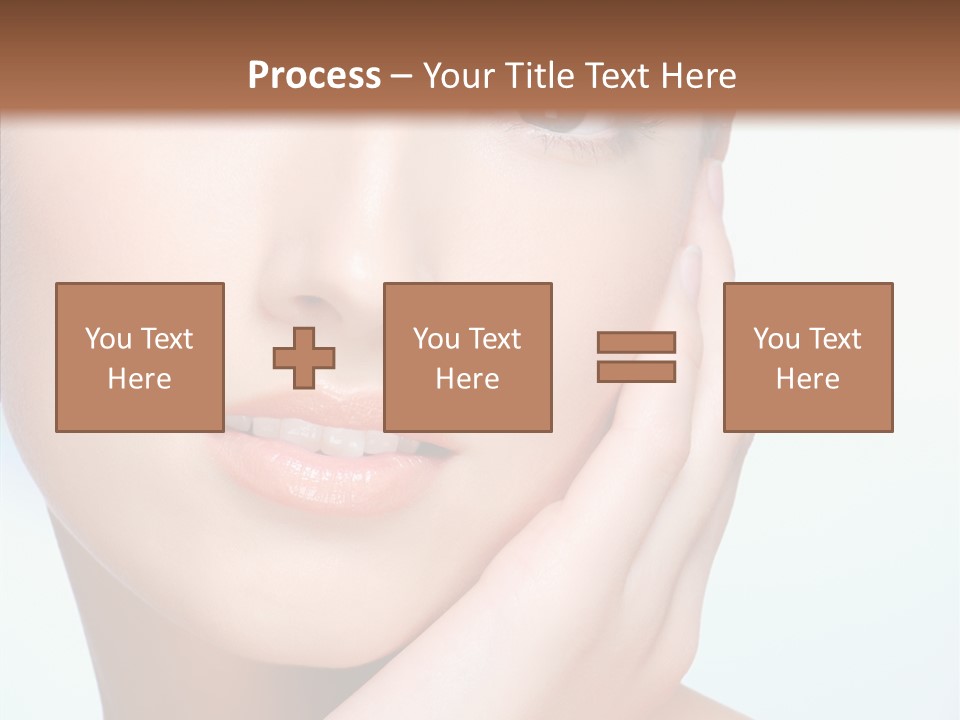 Process – Your Title Text Here

You Text Here

You Text Here

You Text Here